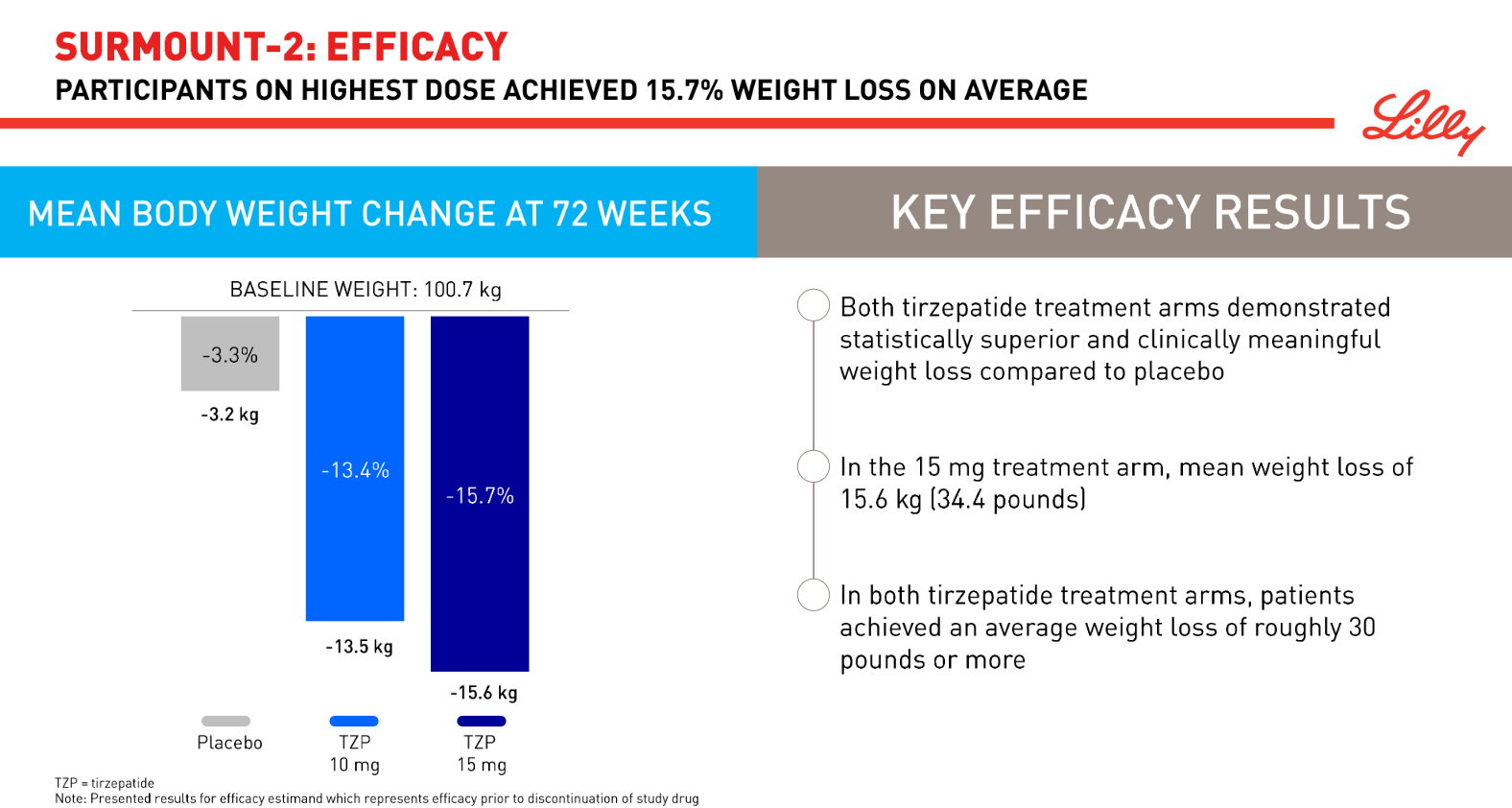 SURMOUNT-2: EFFICACY
PARTICIPANTS ON HIGHEST DOSE ACHIEVED 15.7% WEIGHT LOSS ON AVERAGE

Lilly

MEAN BODY WEIGHT CHANGE AT 72 WEEKS

BASELINE WEIGHT: 100.7 kg

-3.3%
-3.2 kg

-13.4%
-13.5 kg

-15.7%
-15.6 kg

Placebo

TZP
10 mg

TZP
15 mg

TZP = tirzepatide
Note: Presented results for efficacy estimand which represents efficacy prior to discontinuation of study drug

KEY EFFICACY RESULTS

Both tirzepatide treatment arms demonstrated statistically superior and clinically meaningful weight loss compared to placebo

In the 15 mg treatment arm, mean weight loss of 15.6 kg (34.4 pounds)

In both tirzepatide treatment arms, patients achieved an average weight loss of roughly 30 pounds or more